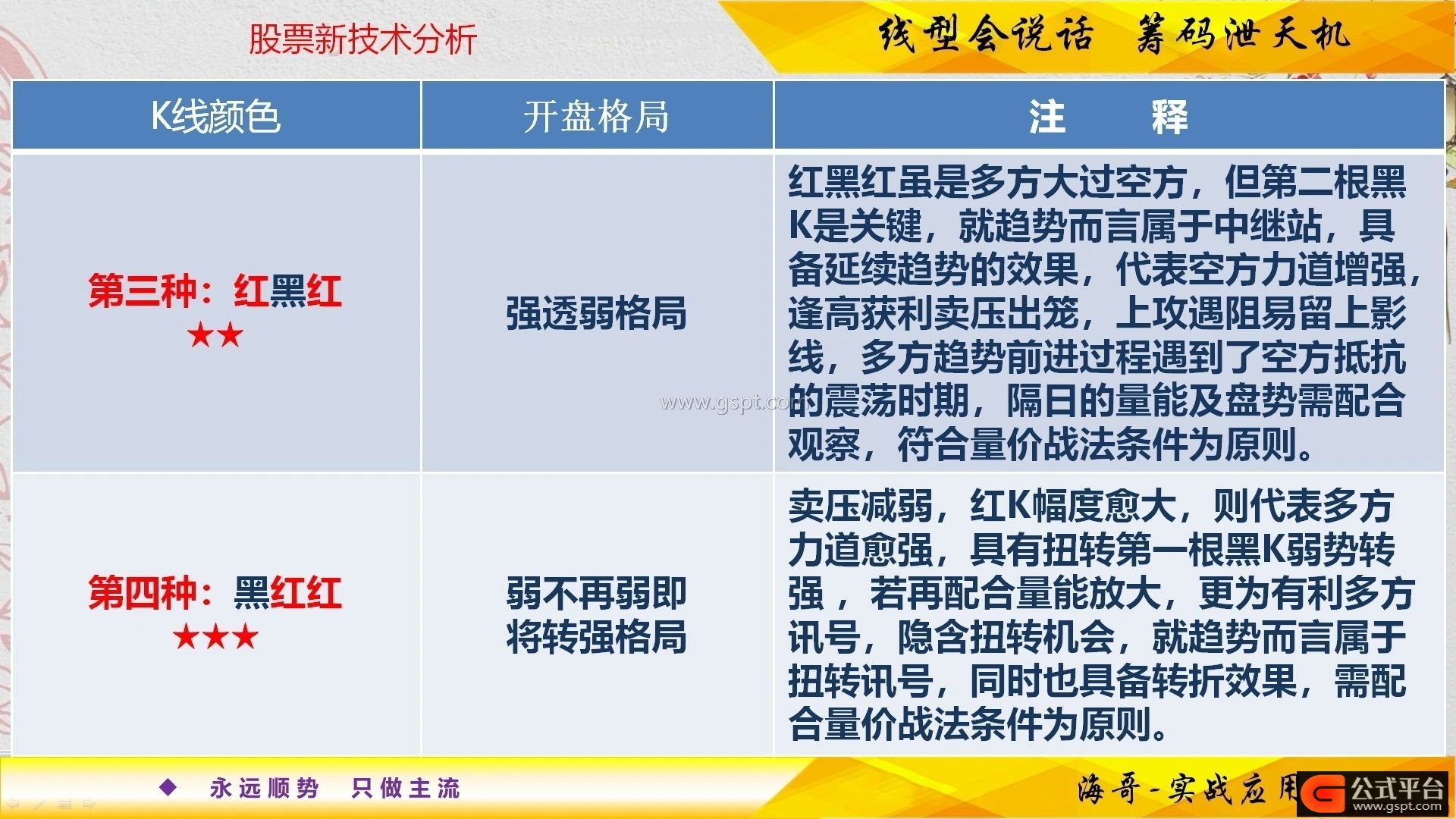 股票新技术分析

线型会说话 筹码泄天机

| K线颜色 | 开盘格局 | 注 释 |
|---|---|---|
| 第三种：红黑红 ★★ | 强透弱格局 | 红黑红虽是多方大过空方，但第二根黑K是关键，就趋势而言属于中继站，具备延续趋势的效果，代表空方力道增强，逢高获利卖压出笼，上攻遇阻易留上影线，多方趋势前进过程遇到了空方抵抗的震荡时期，隔日的量能及盘势需配合观察，符合量价战法条件为原则。 |
| 第四种：黑红红 ★★★ | 弱不再弱即将转强格局 | 卖压减弱，红K幅度愈大，则代表多方力道愈强，具有扭转第一根黑K弱势转强，若再配合量能放大，更为有利多方讯号，隐含扭转机会，就趋势而言属于扭转讯号，同时也具备转折效果，需配合量价战法条件为原则。 |

www.gspt.com

◆ 永远顺势 只做主流

海哥-实战应用

公式平台
www.gspt.com